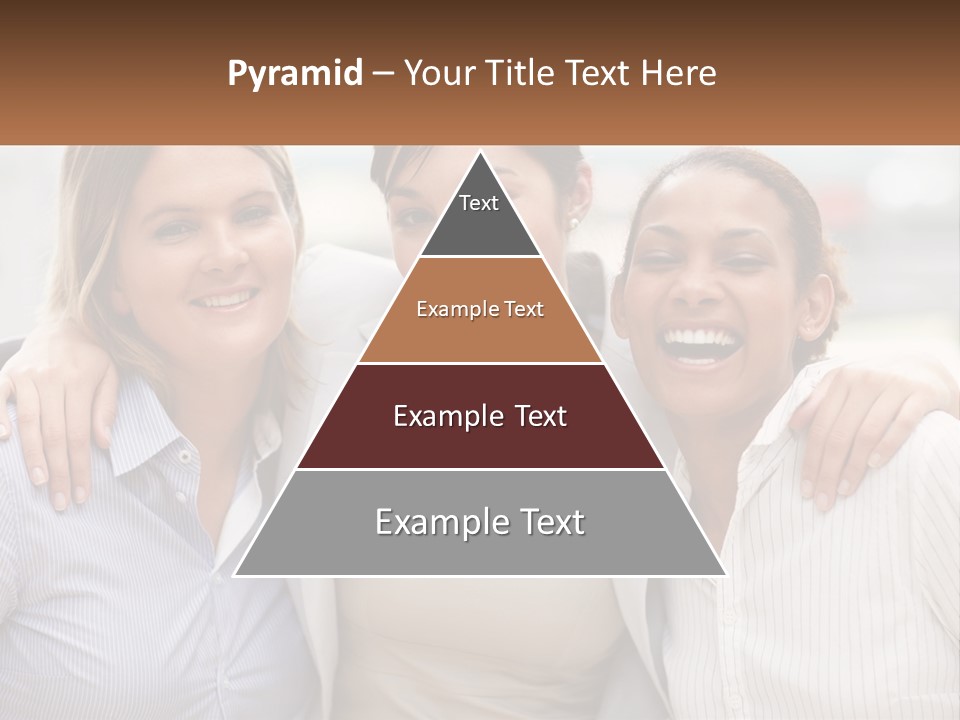 Pyramid – Your Title Text Here

Text

Example Text

Example Text

Example Text